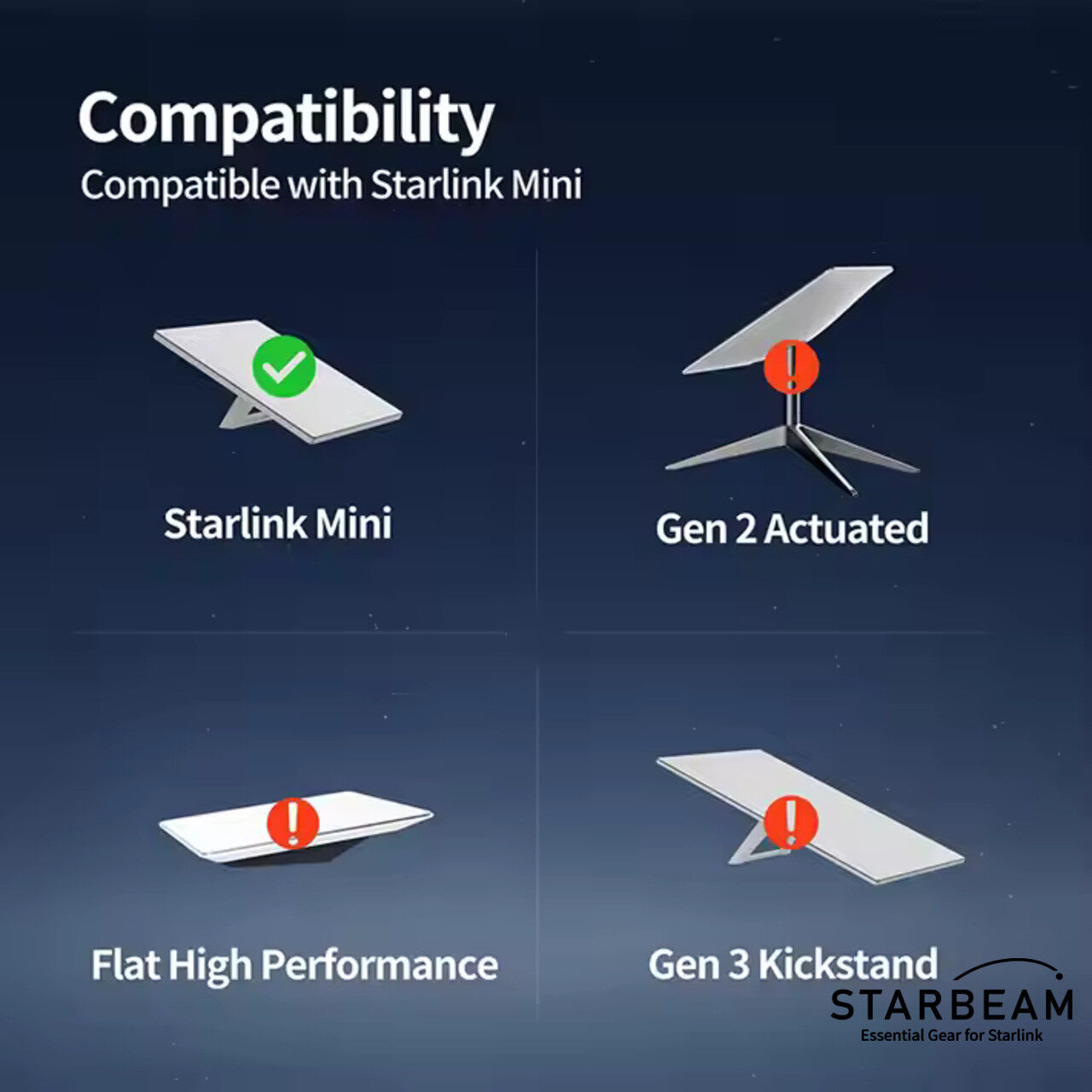 Compatibility
Compatible with Starlink Mini

Starlink Mini

Gen 2 Actuated

Flat High Performance

Gen 3 Kickstand

STARBEAM
Essential Gear for Starlink